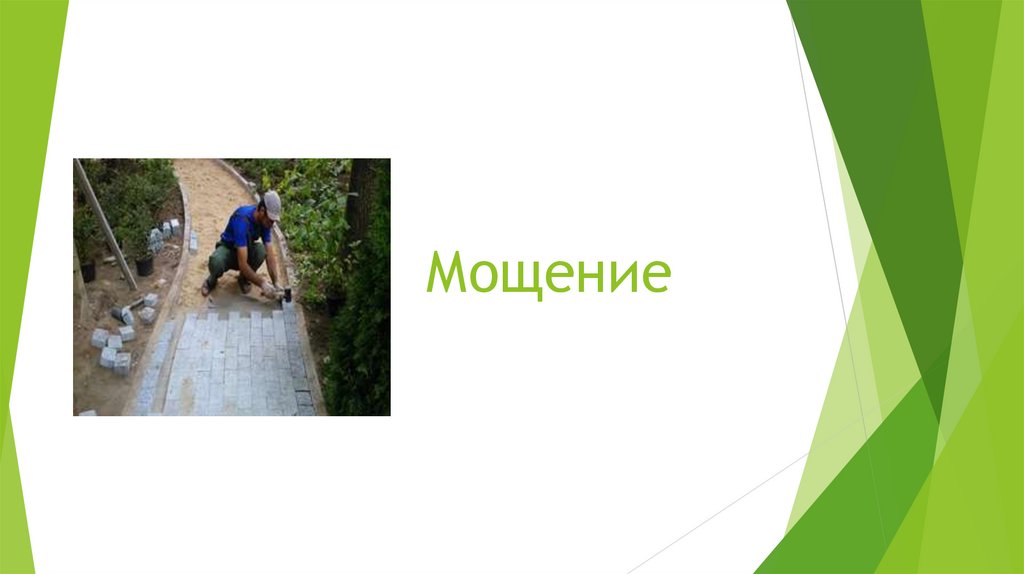 Мощение